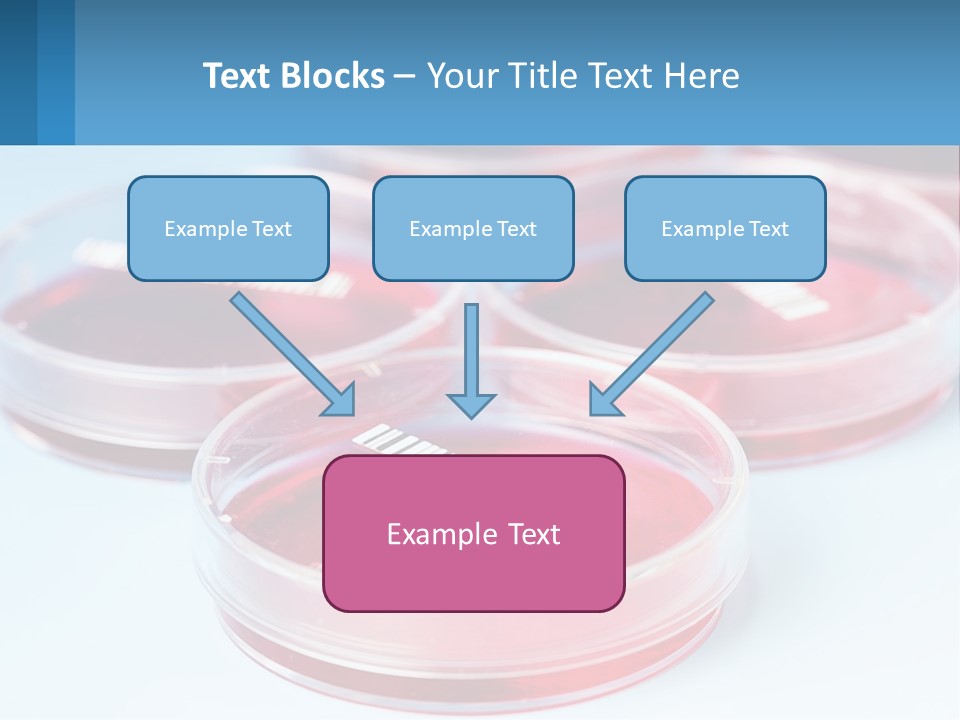 Text Blocks – Your Title Text Here

Example Text

Example Text

Example Text

Example Text